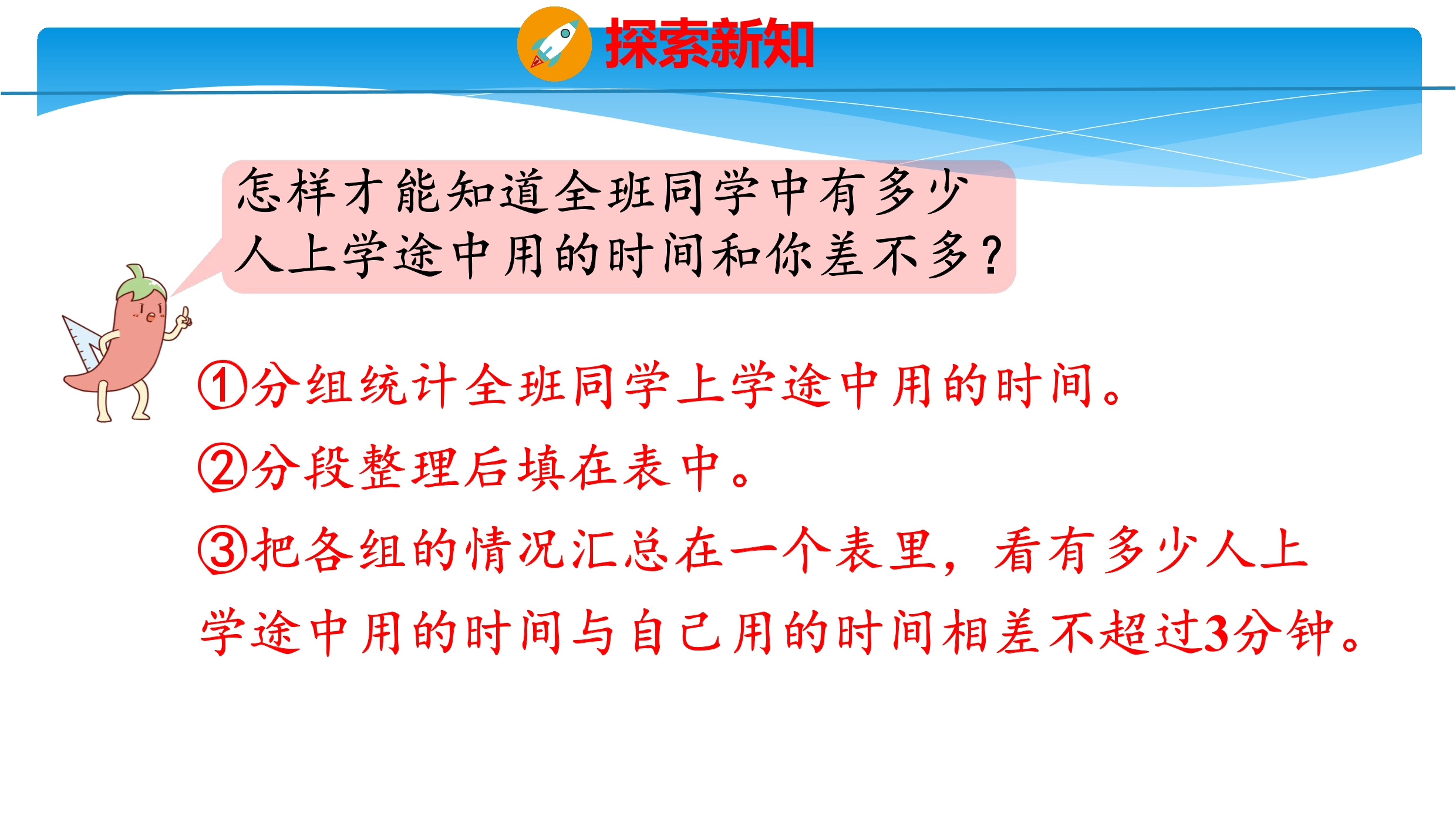 探索新知

怎样才能知道全班同学中有多少人上学途中用的时间和你差不多？

①分组统计全班同学上学途中用的时间。

②分段整理后填在表中。

③把各组的情况汇总在一个表里，看有多少人上学途中用的时间与自己用的时间相差不超过3分钟。